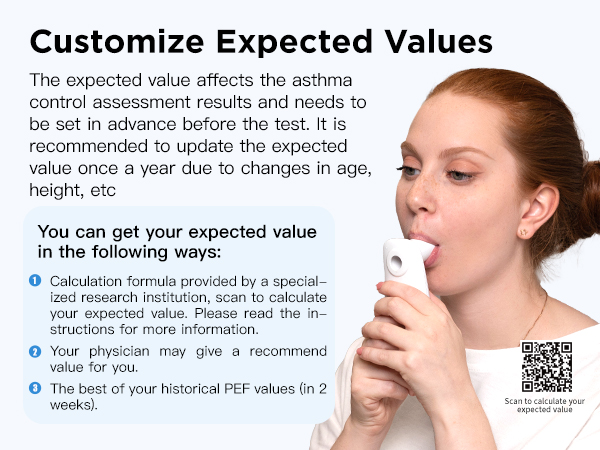 Customize Expected Values

The expected value affects the asthma control assessment results and needs to be set in advance before the test. It is recommended to update the expected value once a year due to changes in age, height, etc

You can get your expected value in the following ways:

1 Calculation formula provided by a specialized research institution, scan to calculate your expected value. Please read the instructions for more information.

2 Your physician may give a recommend value for you.

3 The best of your historical PEF values (in 2 weeks).

Scan to calculate your expected value